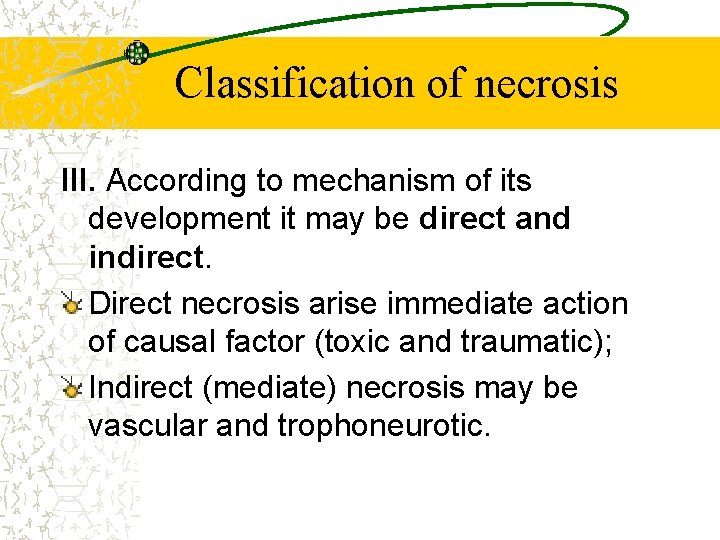 Classification of necrosis

III. According to mechanism of its development it may be direct and indirect.

Direct necrosis arise immediate action of causal factor (toxic and traumatic);

Indirect (mediate) necrosis may be vascular and trophoneurotic.